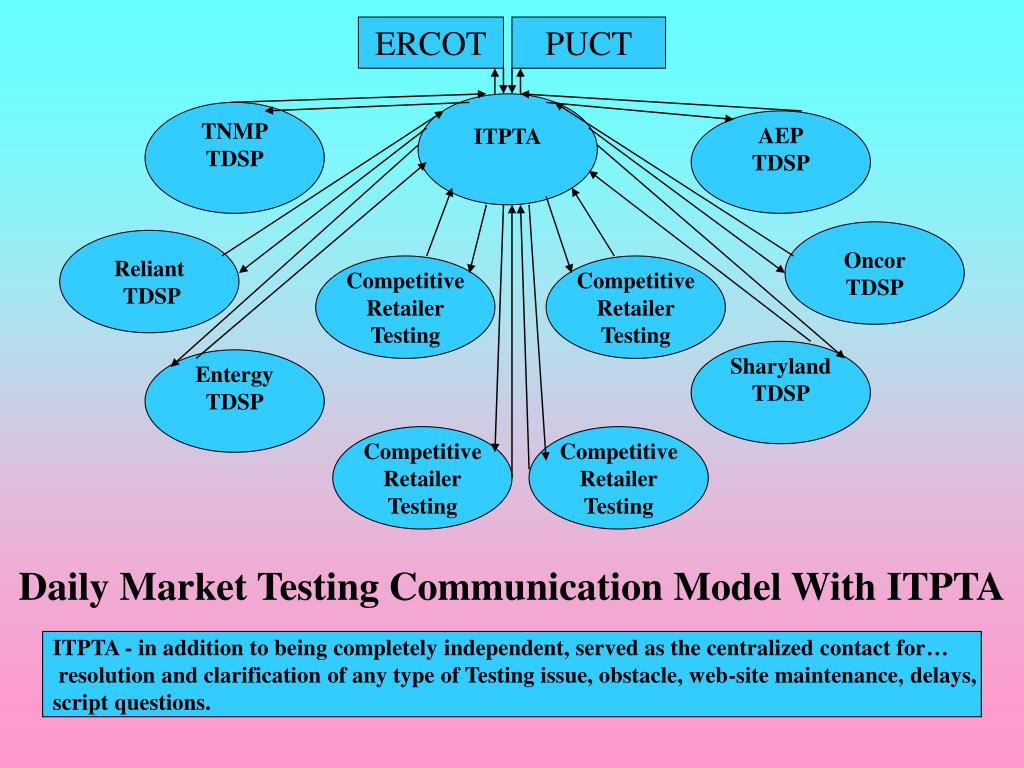 ERCOT

PUCT

TNMP
TDSP

ITPTA

AEP
TDSP

Reliant
TDSP

Competitive
Retailer
Testing

Competitive
Retailer
Testing

Oncor
TDSP

Entergy
TDSP

Sharyland
TDSP

Competitive
Retailer
Testing

Competitive
Retailer
Testing

Daily Market Testing Communication Model With ITPTA

ITPTA - in addition to being completely independent, served as the centralized contact for… resolution and clarification of any type of Testing issue, obstacle, web-site maintenance, delays, script questions.